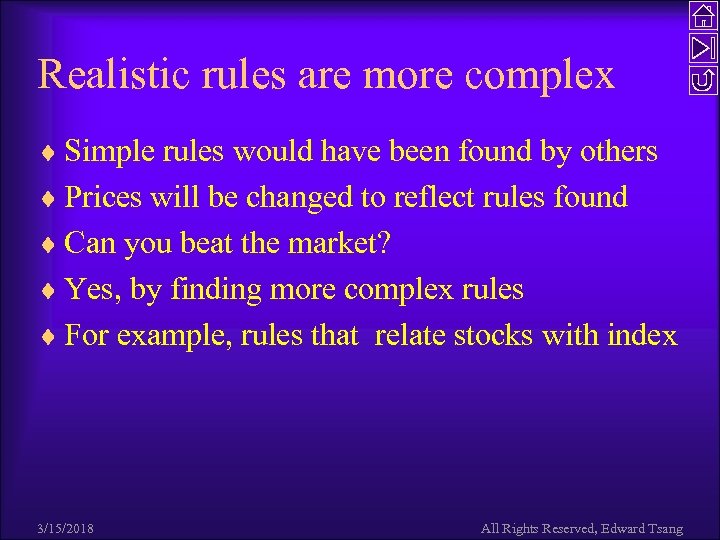 Realistic rules are more complex

♦ Simple rules would have been found by others
♦ Prices will be changed to reflect rules found
♦ Can you beat the market?
♦ Yes, by finding more complex rules
♦ For example, rules that relate stocks with index

3/15/2018

All Rights Reserved, Edward Tsang